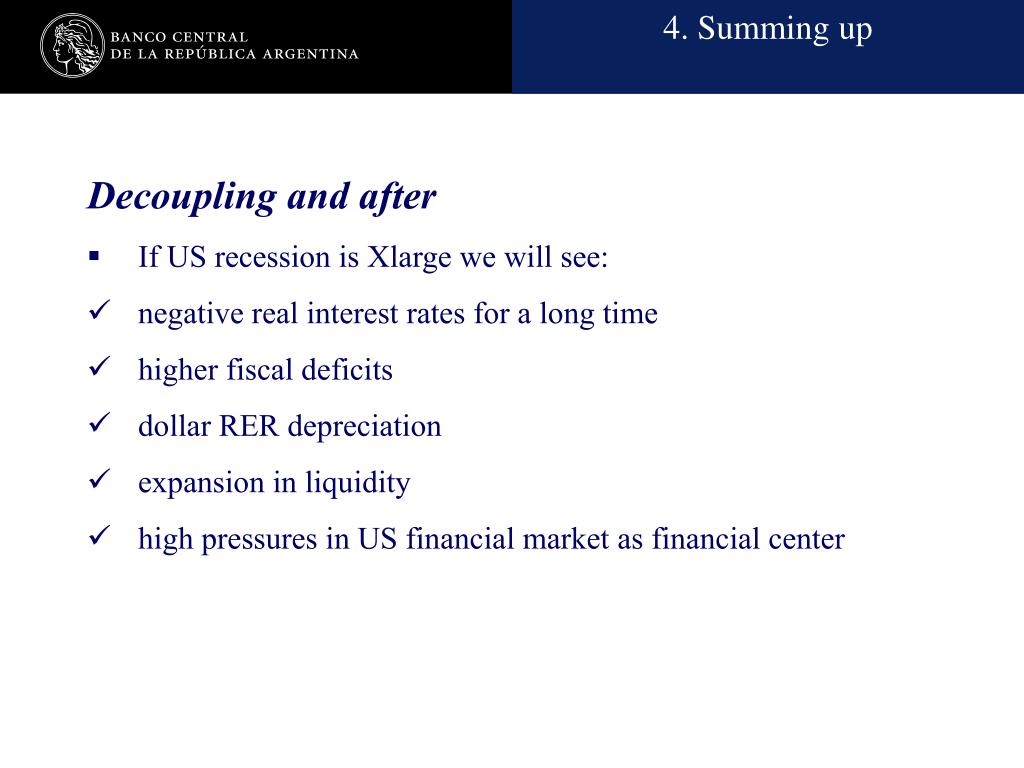 BANCO CENTRAL
DE LA REPÚBLICA ARGENTINA

4. Summing up

Decoupling and after

▪ If US recession is Xlarge we will see:

✓ negative real interest rates for a long time

✓ higher fiscal deficits

✓ dollar RER depreciation

✓ expansion in liquidity

✓ high pressures in US financial market as financial center